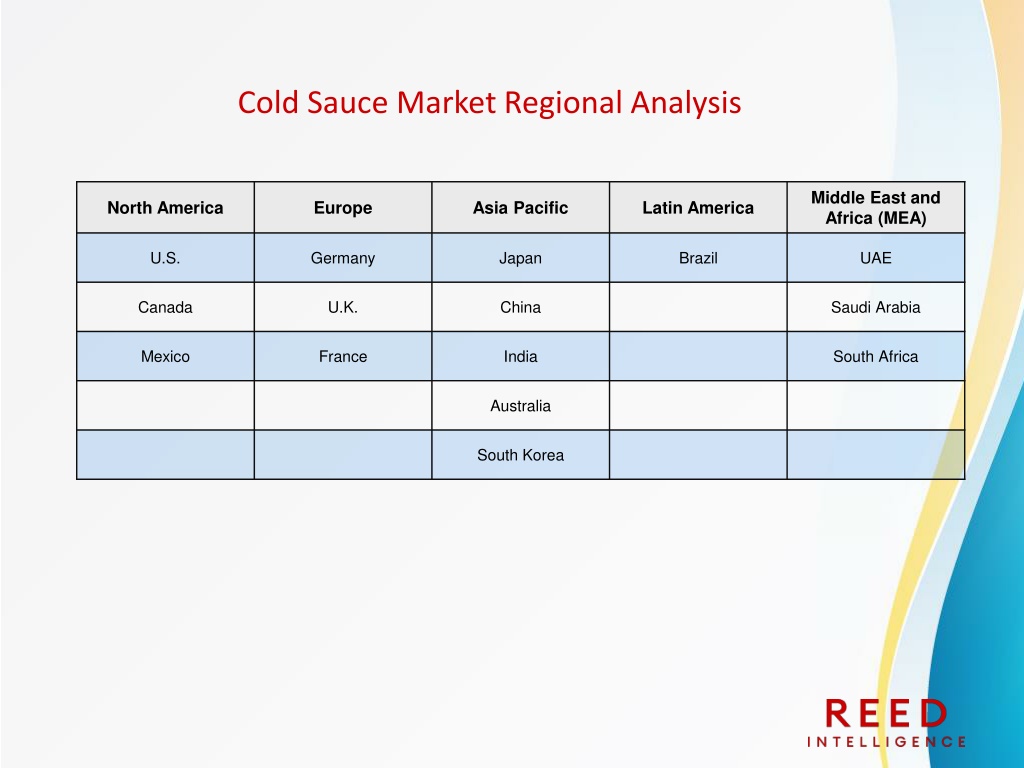 Cold Sauce Market Regional Analysis

| North America | Europe | Asia Pacific | Latin America | Middle East and Africa (MEA) |
|---|---|---|---|---|
| U.S. | Germany | Japan | Brazil | UAE |
| Canada | U.K. | China | | Saudi Arabia |
| Mexico | France | India | | South Africa |
| | | Australia | | |
| | | South Korea | | |

REED
INTELLIGENCE